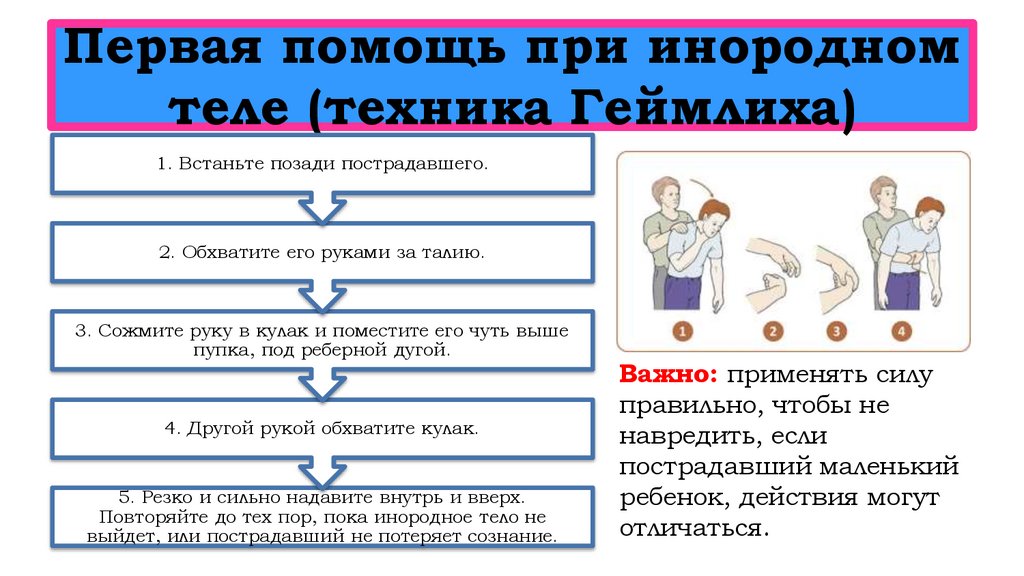 Первая помощь при инородном теле (техника Геймлиха)

1. Встаньте позади пострадавшего.

2. Обхватите его руками за талию.

3. Сожмите руку в кулак и поместите его чуть выше пупка, под реберной дугой.

4. Другой рукой обхватите кулак.

5. Резко и сильно надавите внутрь и вверх. Повторяйте до тех пор, пока инородное тело не выйдет, или пострадавший не потеряет сознание.

1 2 3 4

Важно: применять силу правильно, чтобы не навредить, если пострадавший маленький ребенок, действия могут отличаться.